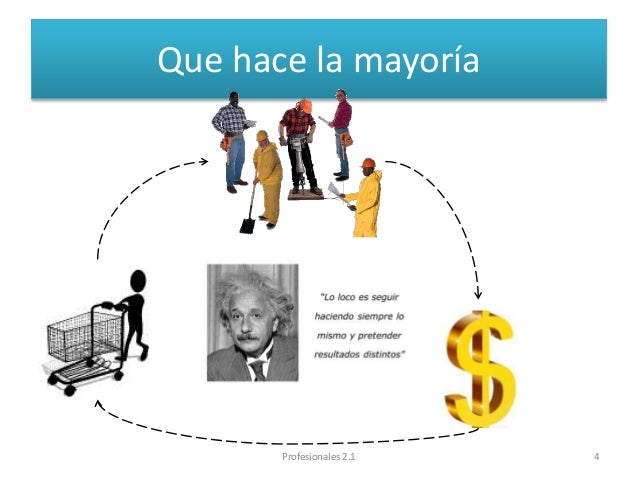 Que hace la mayoría

"Lo loco es seguir haciendo siempre lo mismo y pretender resultados distintos"

$

Profesionales 2.1

4